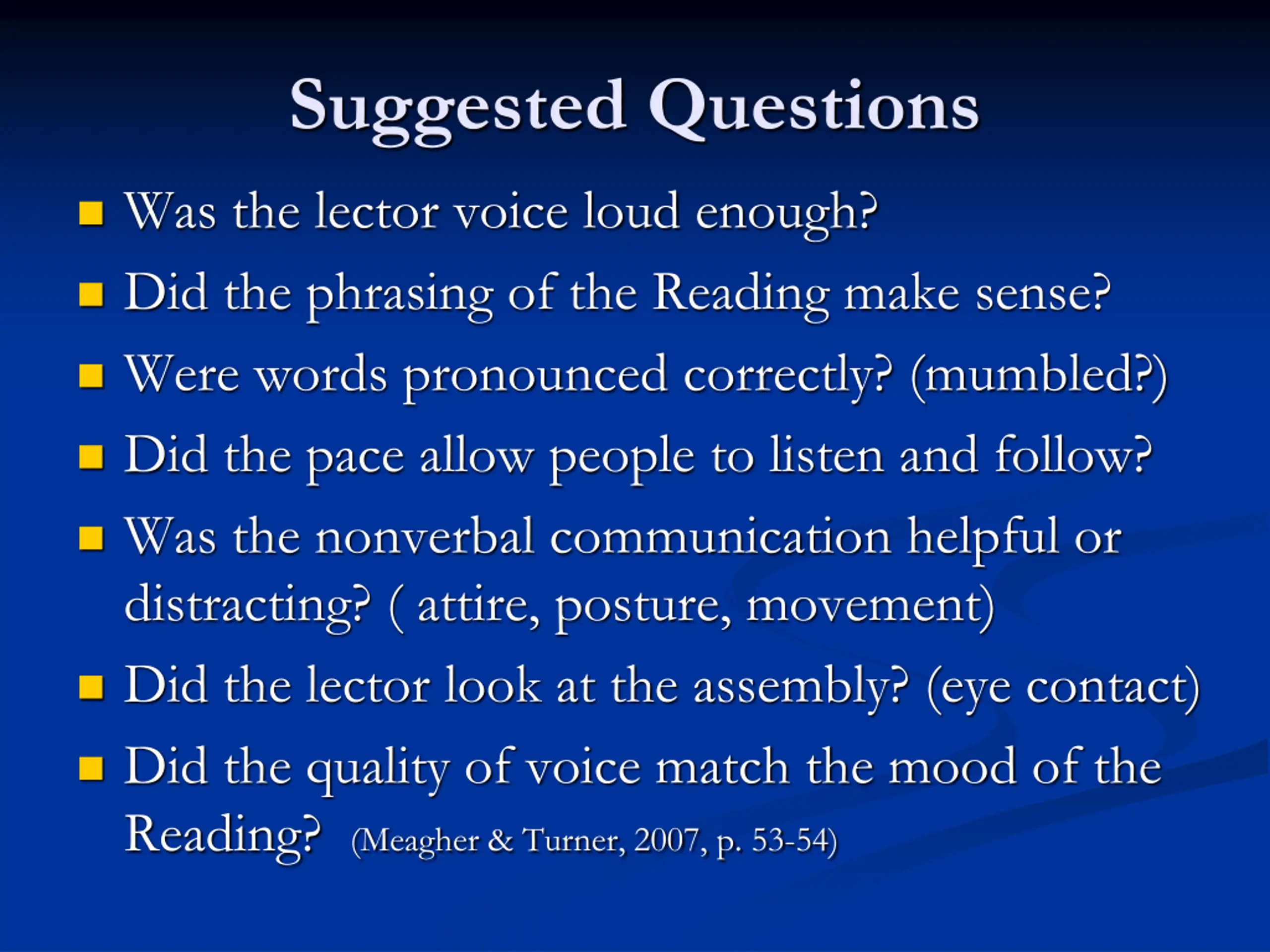 Suggested Questions

- Was the lector voice loud enough?
- Did the phrasing of the Reading make sense?
- Were words pronounced correctly? (mumbled?)
- Did the pace allow people to listen and follow?
- Was the nonverbal communication helpful or distracting? ( attire, posture, movement)
- Did the lector look at the assembly? (eye contact)
- Did the quality of voice match the mood of the Reading? (Meagher & Turner, 2007, p. 53-54)